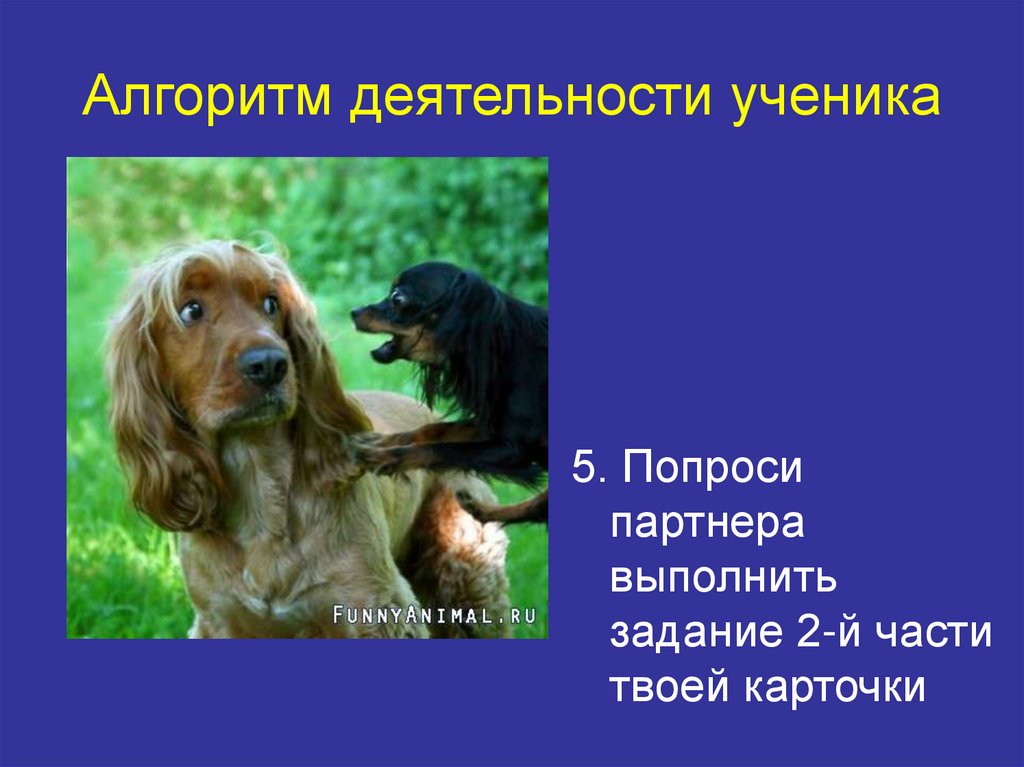 Алгоритм деятельности ученика

FunnyAnimal.ru

5. Попроси партнера выполнить задание 2-й части твоей карточки